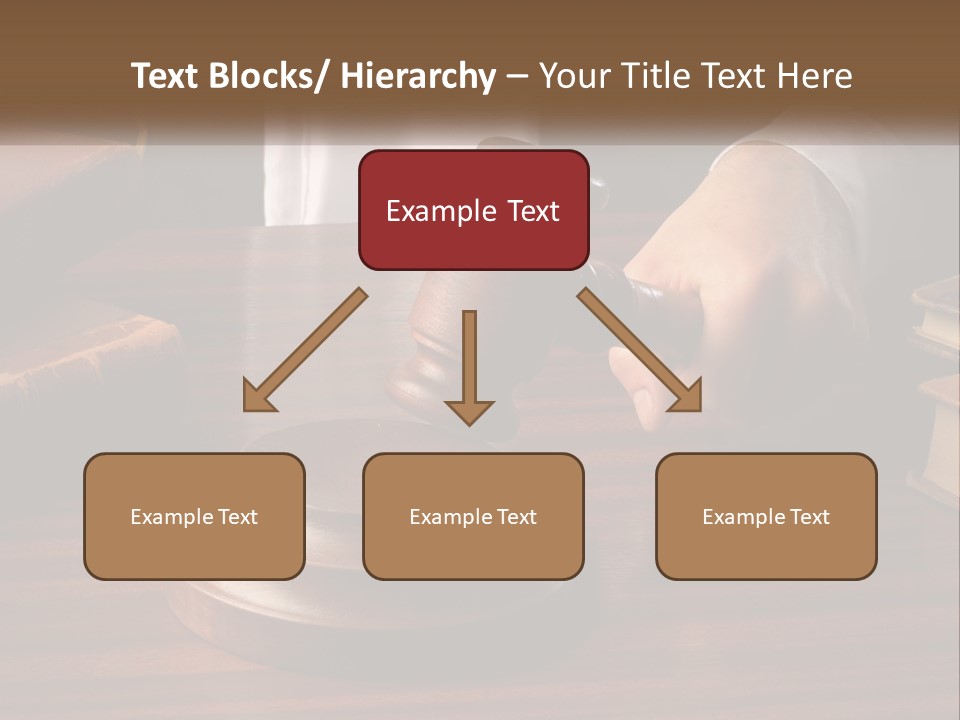 Text Blocks/ Hierarchy – Your Title Text Here

Example Text

Example Text

Example Text

Example Text